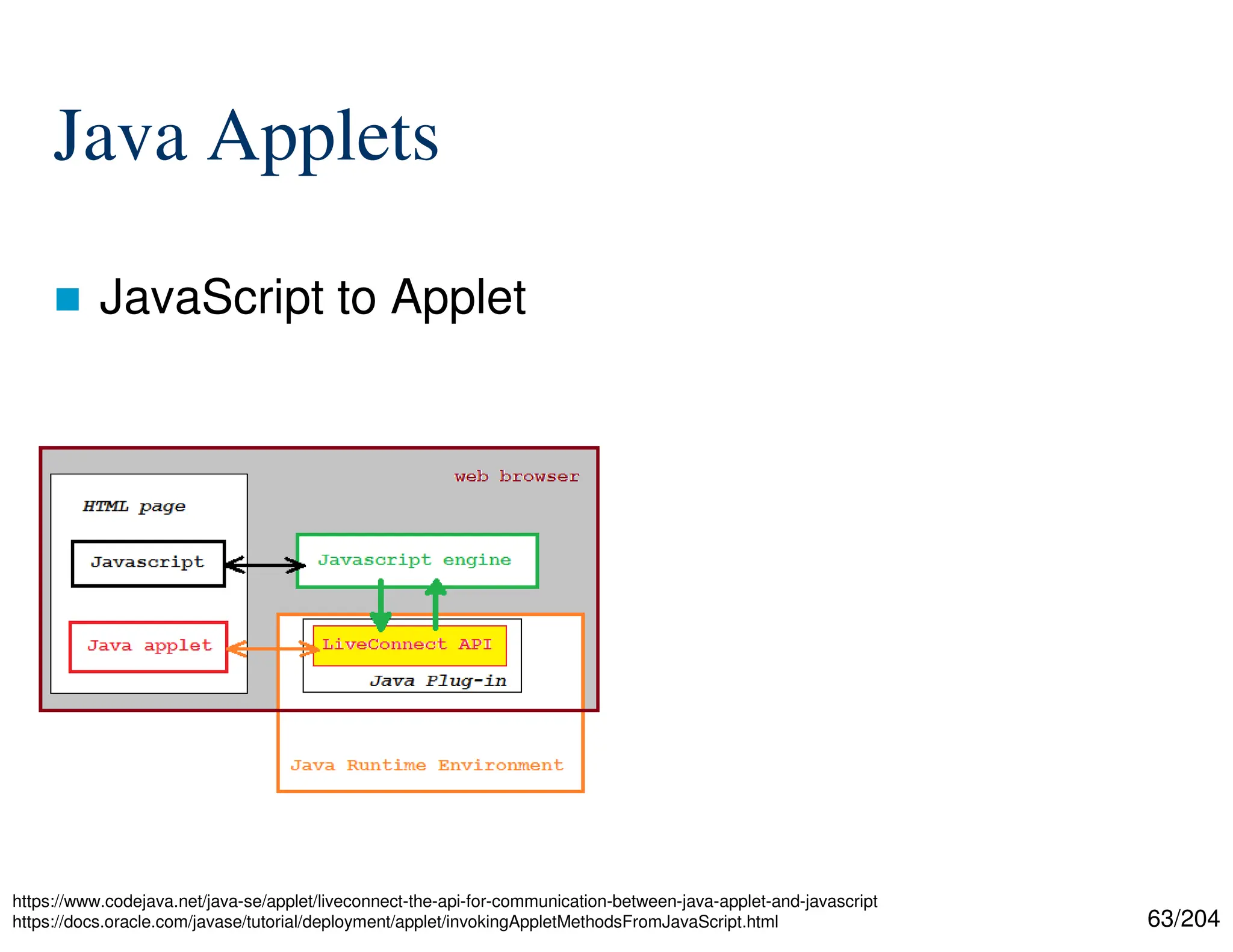 Java Applets

JavaScript to Applet

web browser

HTML page

Javascript

Javascript engine

Java applet

LiveConnect API

Java Plug-in

Java Runtime Environment

https://www.codejava.net/java-se/applet/liveconnect-the-api-for-communication-between-java-applet-and-javascript
https://docs.oracle.com/javase/tutorial/deployment/applet/invokingAppletMethodsFromJavaScript.html

63/204